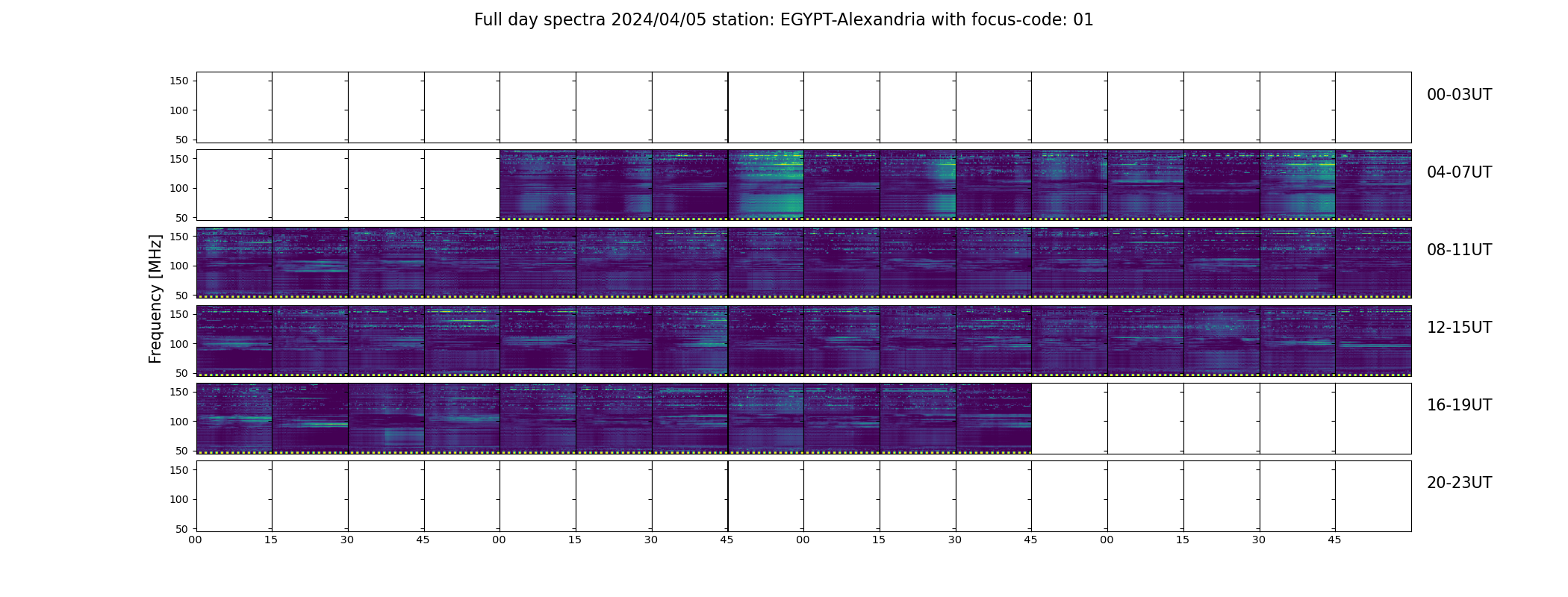 Full day spectra 2024/04/05 station: EGYPT-Alexandria with focus-code: 01

Frequency [MHz]

150
100
50

00-03UT

150
100
50

04-07UT

150
100
50

08-11UT

150
100
50

12-15UT

150
100
50

16-19UT

150
100
50

20-23UT

00 15 30 45 00 15 30 45 00 15 30 45 00 15 30 45